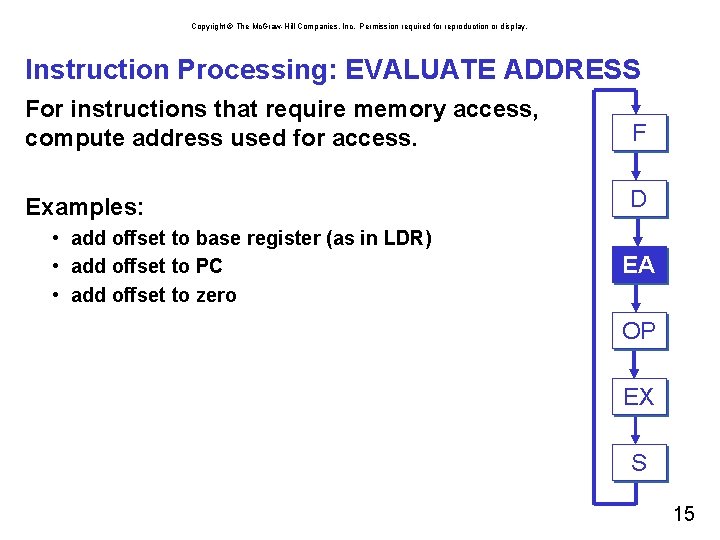 Copyright © The McGraw-Hill Companies, Inc. Permission required for reproduction or display.

Instruction Processing: EVALUATE ADDRESS

For instructions that require memory access, compute address used for access.

Examples:
• add offset to base register (as in LDR)
• add offset to PC
• add offset to zero

F

D

EA

OP

EX

S

15